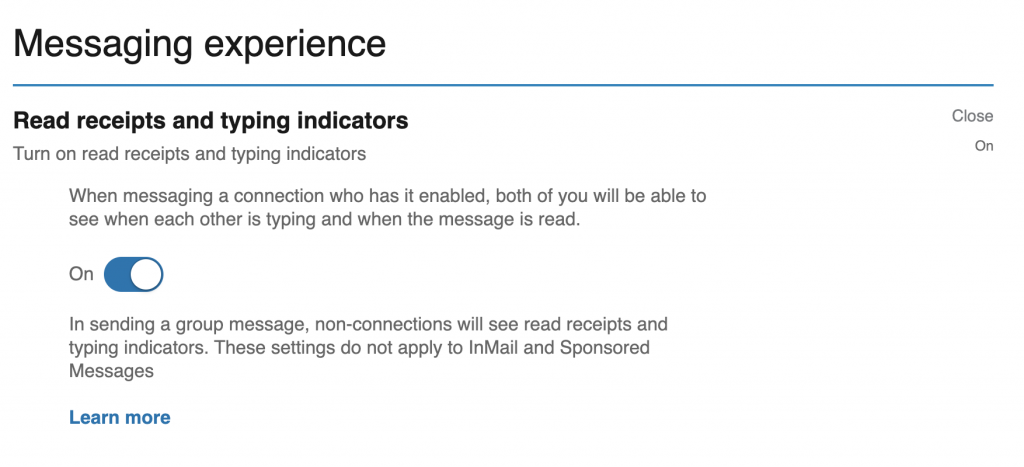 Messaging experience

Read receipts and typing indicators

Close

Turn on read receipts and typing indicators

On

When messaging a connection who has it enabled, both of you will be able to see when each other is typing and when the message is read.

On

In sending a group message, non-connections will see read receipts and typing indicators. These settings do not apply to InMail and Sponsored Messages

Learn more